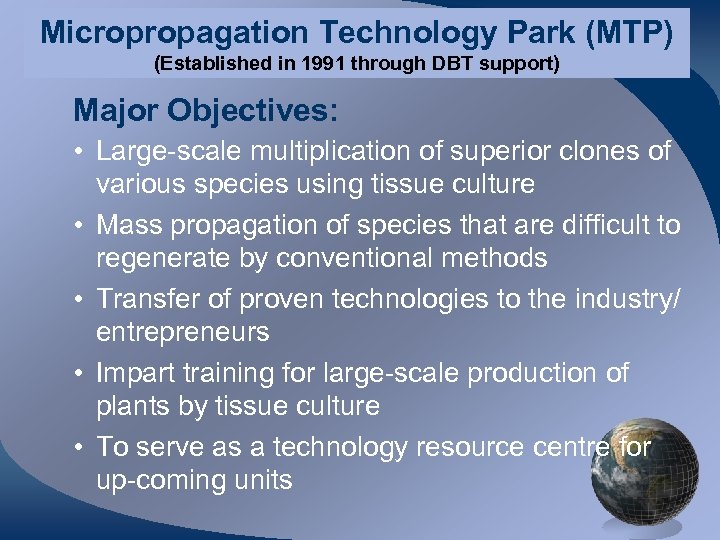 Micropropagation Technology Park (MTP)
(Established in 1991 through DBT support)

Major Objectives:

• Large-scale multiplication of superior clones of various species using tissue culture
• Mass propagation of species that are difficult to regenerate by conventional methods
• Transfer of proven technologies to the industry/ entrepreneurs
• Impart training for large-scale production of plants by tissue culture
• To serve as a technology resource centre for up-coming units